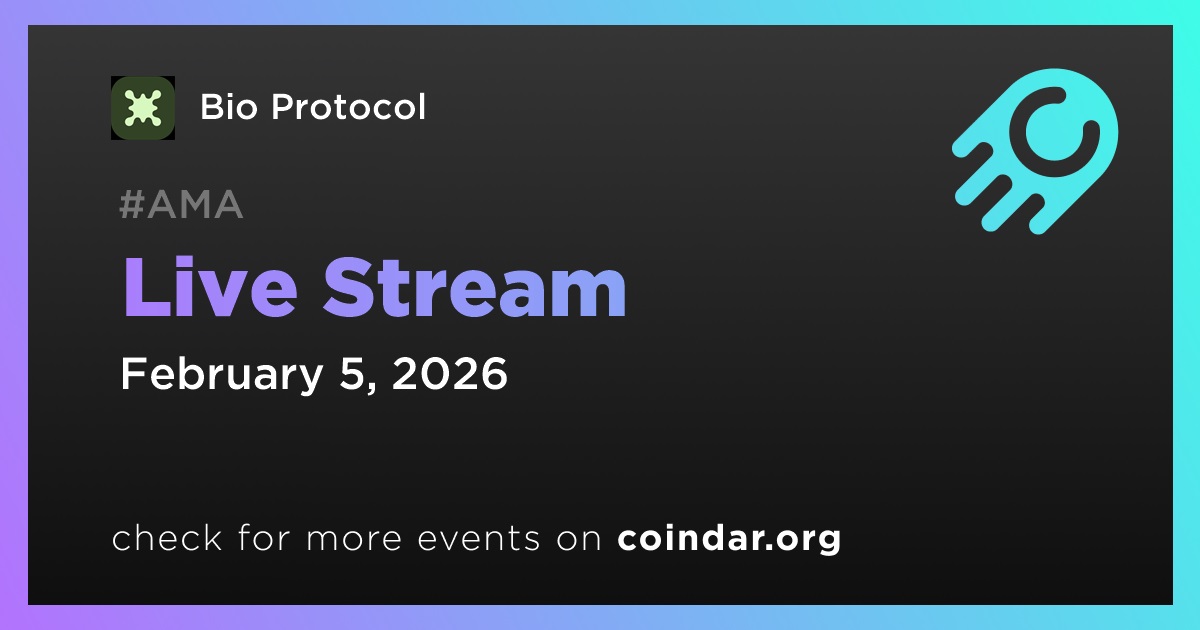 Bio Protocol

#AMA

Live Stream

February 5, 2026

check for more events on coindar.org